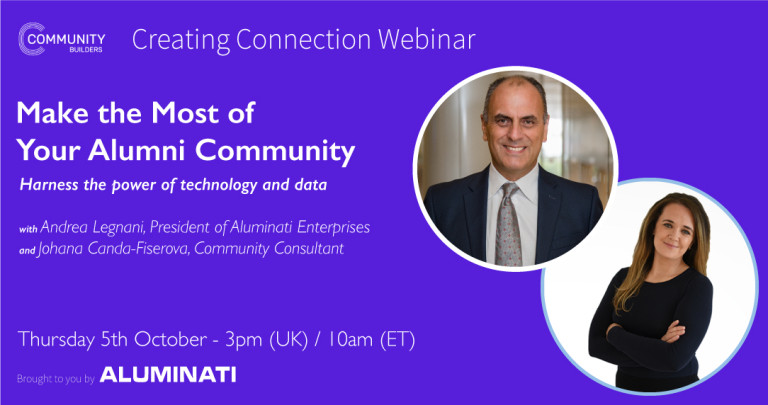 COMMUNITY BUILDERS

Creating Connection Webinar

Make the Most of Your Alumni Community

Harness the power of technology and data

with Andrea Legnani, President of Aluminati Enterprises
and Johana Canda-Fiserova, Community Consultant

Thursday 5th October - 3pm (UK) / 10am (ET)

Brought to you by ALUMINATI